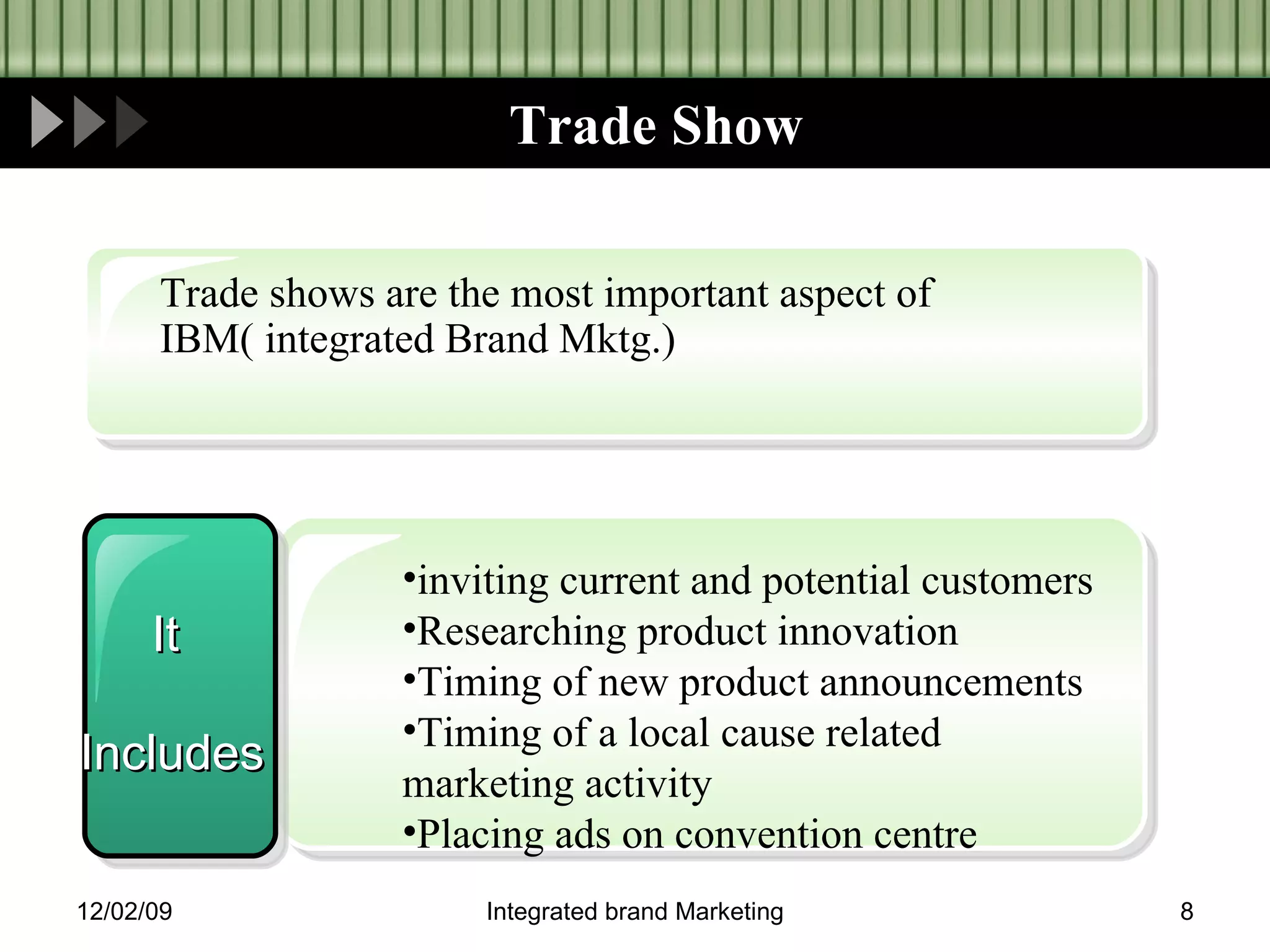 Trade Show

Trade shows are the most important aspect of IBM( integrated Brand Mktg.)

It

Includes

•inviting current and potential customers
•Researching product innovation
•Timing of new product announcements
•Timing of a local cause related marketing activity
•Placing ads on convention centre

12/02/09

Integrated brand Marketing

8